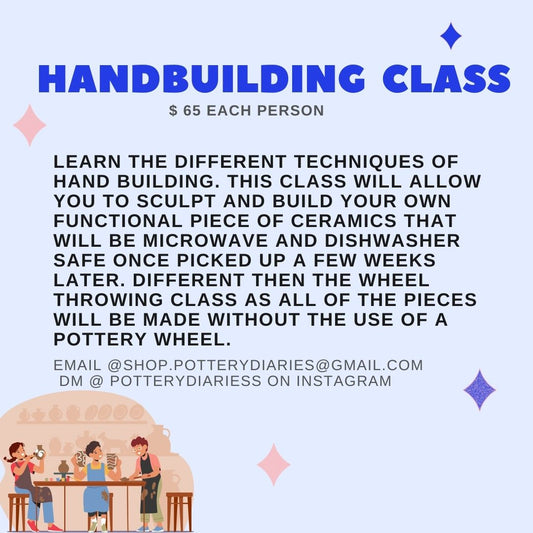 HANDBUILDING CLASS

$ 65 EACH PERSON

LEARN THE DIFFERENT TECHNIQUES OF HAND BUILDING. THIS CLASS WILL ALLOW YOU TO SCULPT AND BUILD YOUR OWN FUNCTIONAL PIECE OF CERAMICS THAT WILL BE MICROWAVE AND DISHWASHER SAFE ONCE PICKED UP A FEW WEEKS LATER. DIFFERENT THEN THE WHEEL THROWING CLASS AS ALL OF THE PIECES WILL BE MADE WITHOUT THE USE OF A POTTERY WHEEL.

EMAIL @SHOP.POTTERYDIARIES@GMAIL.COM
DM @ POTTERYDIARIESS ON INSTAGRAM